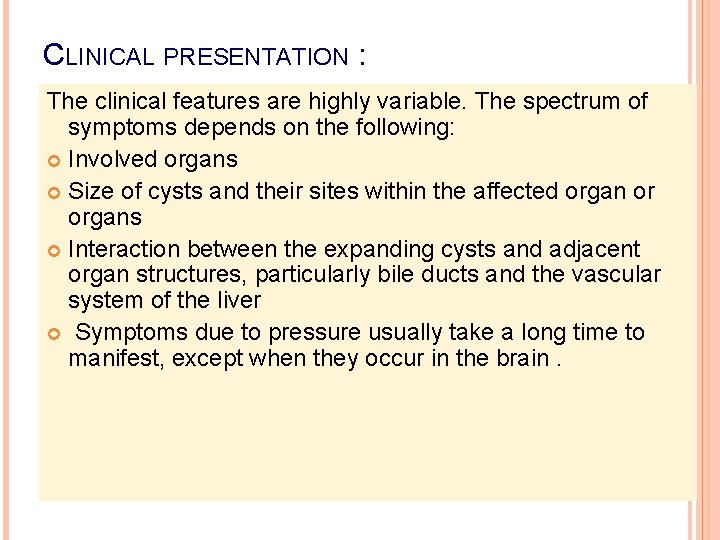 CLINICAL PRESENTATION :

The clinical features are highly variable. The spectrum of symptoms depends on the following:

Involved organs

Size of cysts and their sites within the affected organ or organs

Interaction between the expanding cysts and adjacent organ structures, particularly bile ducts and the vascular system of the liver

Symptoms due to pressure usually take a long time to manifest, except when they occur in the brain .